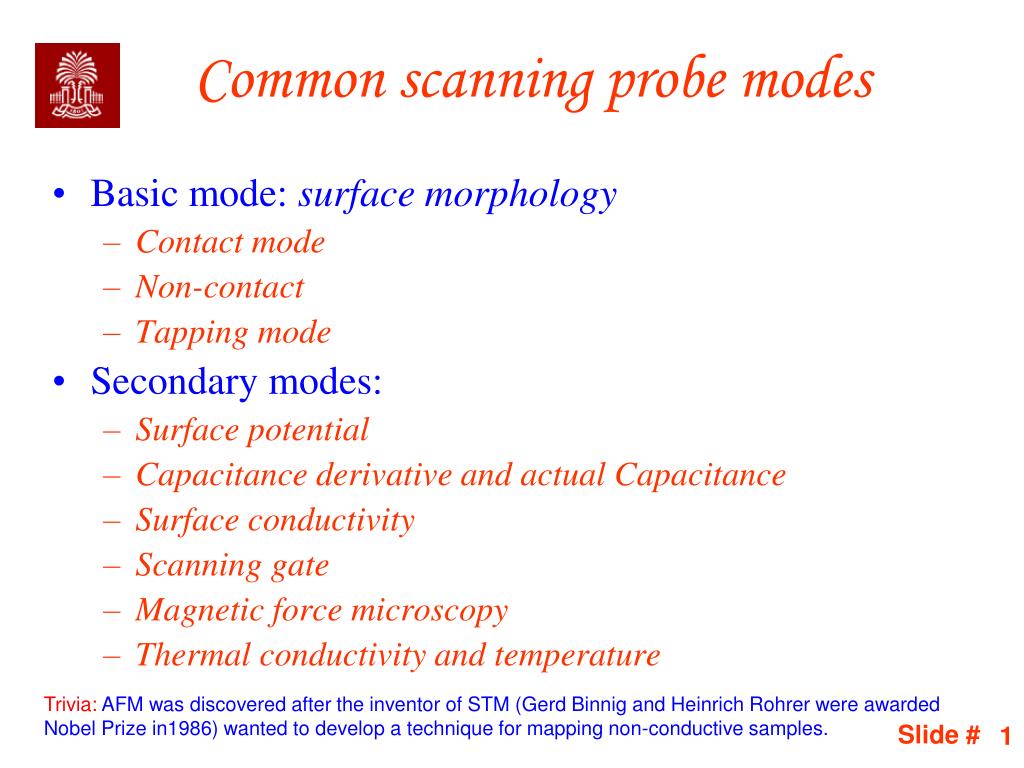 Common scanning probe modes

• Basic mode: surface morphology
– Contact mode
– Non-contact
– Tapping mode
• Secondary modes:
– Surface potential
– Capacitance derivative and actual Capacitance
– Surface conductivity
– Scanning gate
– Magnetic force microscopy
– Thermal conductivity and temperature

Trivia: AFM was discovered after the inventor of STM (Gerd Binnig and Heinrich Rohrer were awarded Nobel Prize in1986) wanted to develop a technique for mapping non-conductive samples.

Slide # 1